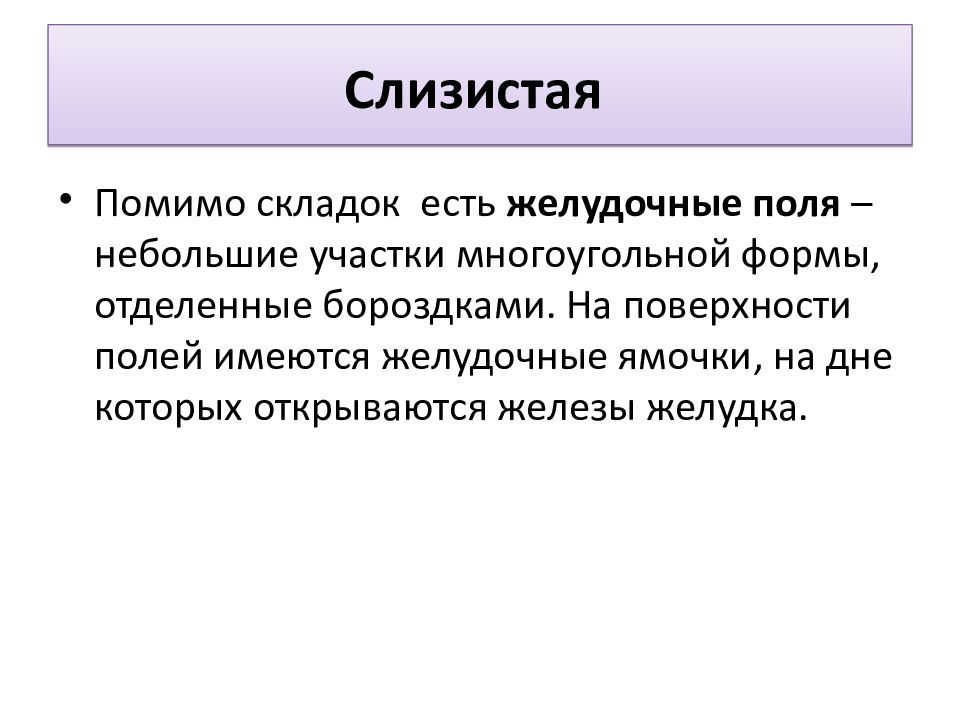 Слизистая

• Помимо складок есть желудочные поля – небольшие участки многоугольной формы, отделенные бороздками. На поверхности полей имеются желудочные ямочки, на дне которых открываются железы желудка.